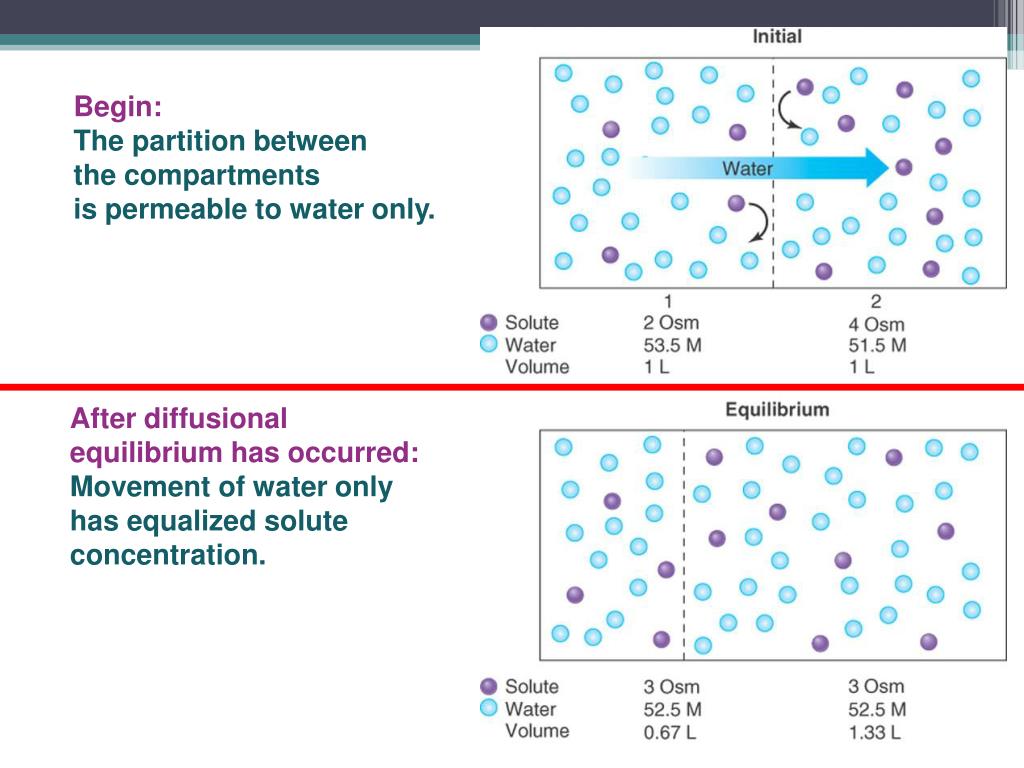 Begin:
The partition between the compartments is permeable to water only.

Initial

Water

| | 1 | 2 |
|---|---|---|
| Solute | 2 Osm | 4 Osm |
| Water | 53.5 M | 51.5 M |
| Volume | 1 L | 1 L |

After diffusional equilibrium has occurred: Movement of water only has equalized solute concentration.

Equilibrium

| | | |
|---|---|---|
| Solute | 3 Osm | 3 Osm |
| Water | 52.5 M | 52.5 M |
| Volume | 0.67 L | 1.33 L |